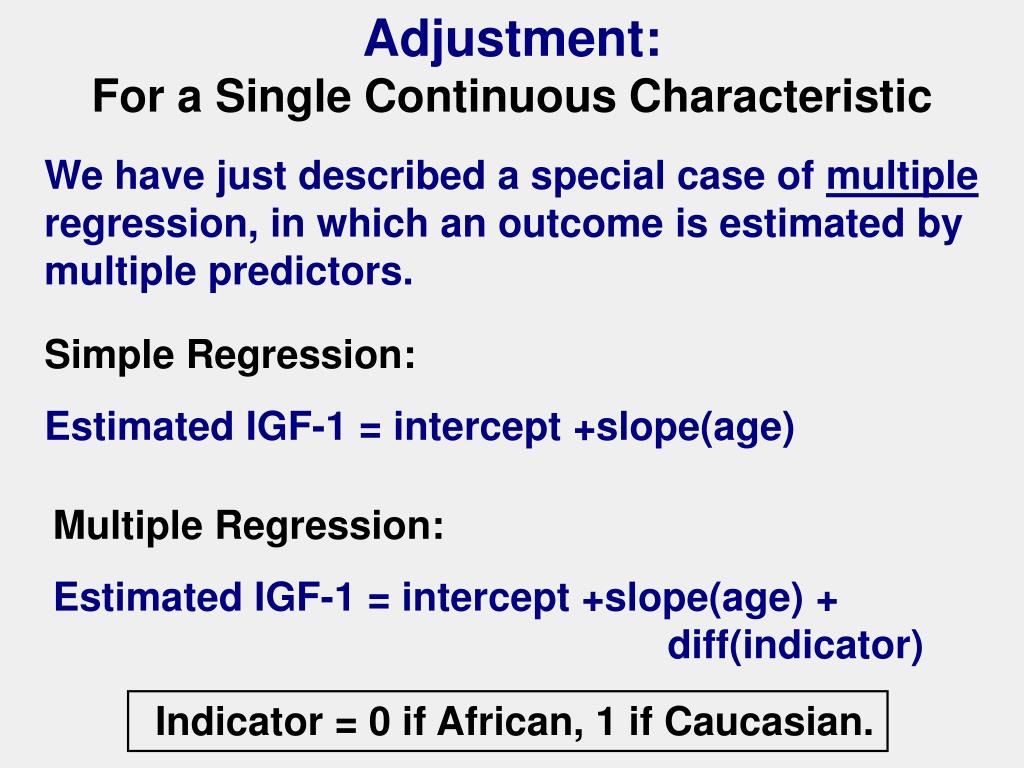 Adjustment:
For a Single Continuous Characteristic

We have just described a special case of multiple regression, in which an outcome is estimated by multiple predictors.

Simple Regression:

Estimated IGF-1 = intercept +slope(age)

Multiple Regression:

Estimated IGF-1 = intercept +slope(age) + diff(indicator)

Indicator = 0 if African, 1 if Caucasian.